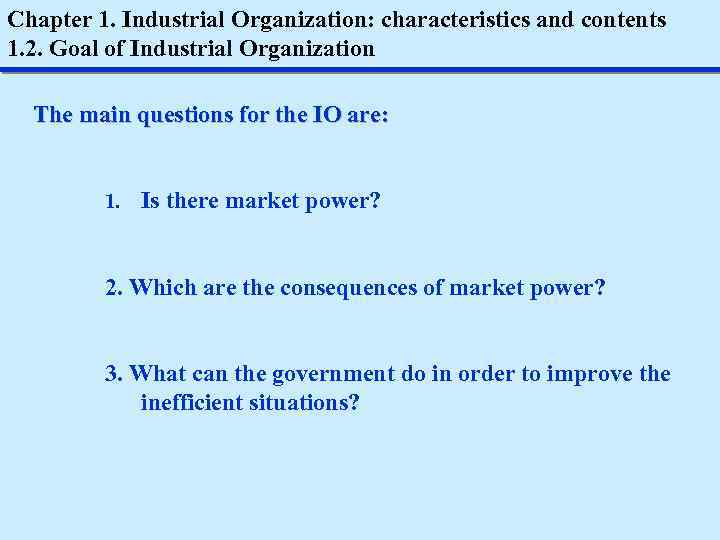 Chapter 1. Industrial Organization: characteristics and contents
1.2. Goal of Industrial Organization

The main questions for the IO are:

1. Is there market power?

2. Which are the consequences of market power?

3. What can the government do in order to improve the inefficient situations?